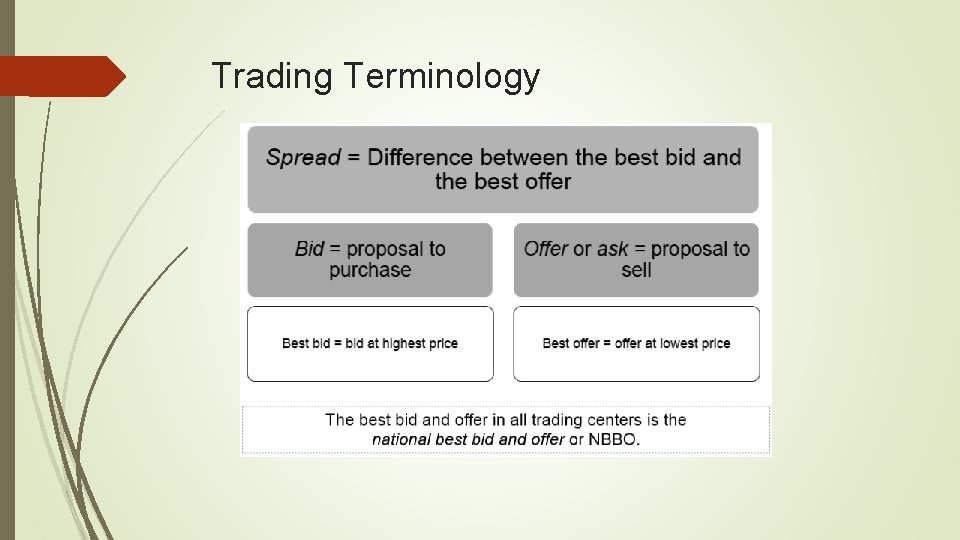 Trading Terminology

Spread = Difference between the best bid and the best offer

Bid = proposal to purchase

Offer or ask = proposal to sell

Best bid = bid at highest price

Best offer = offer at lowest price

The best bid and offer in all trading centers is the national best bid and offer or NBBO.